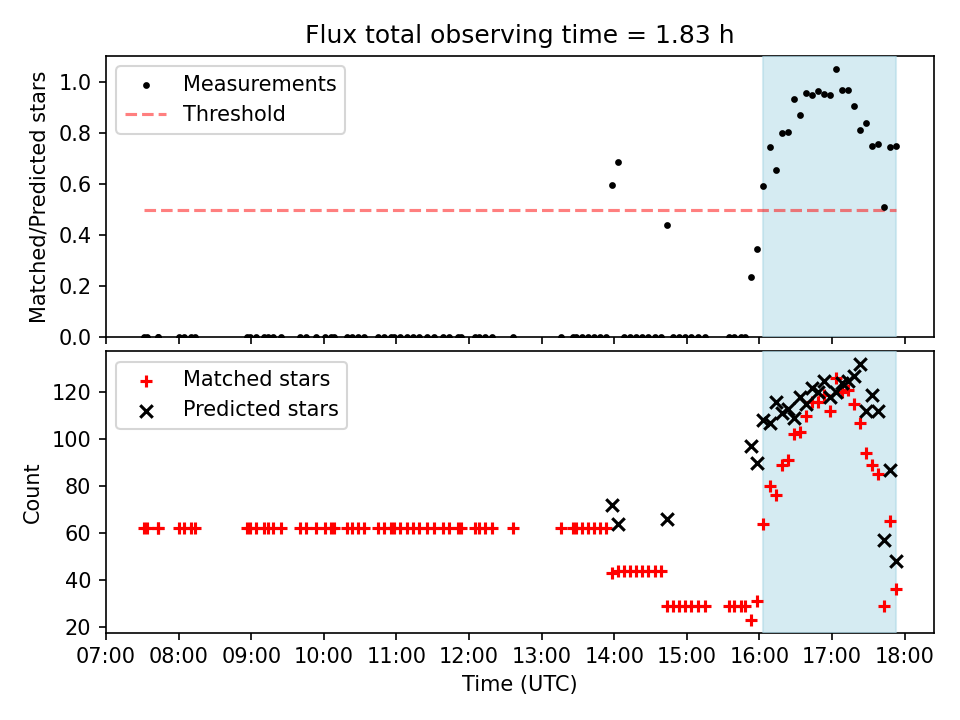 Flux total observing time = 1.83 h

Measurements
Threshold

Matched/Predicted stars

1.0
0.8
0.6
0.4
0.2
0.0

Matched stars
Predicted stars

Count

120
100
80
60
40
20

07:00 08:00 09:00 10:00 11:00 12:00 13:00 14:00 15:00 16:00 17:00 18:00

Time (UTC)